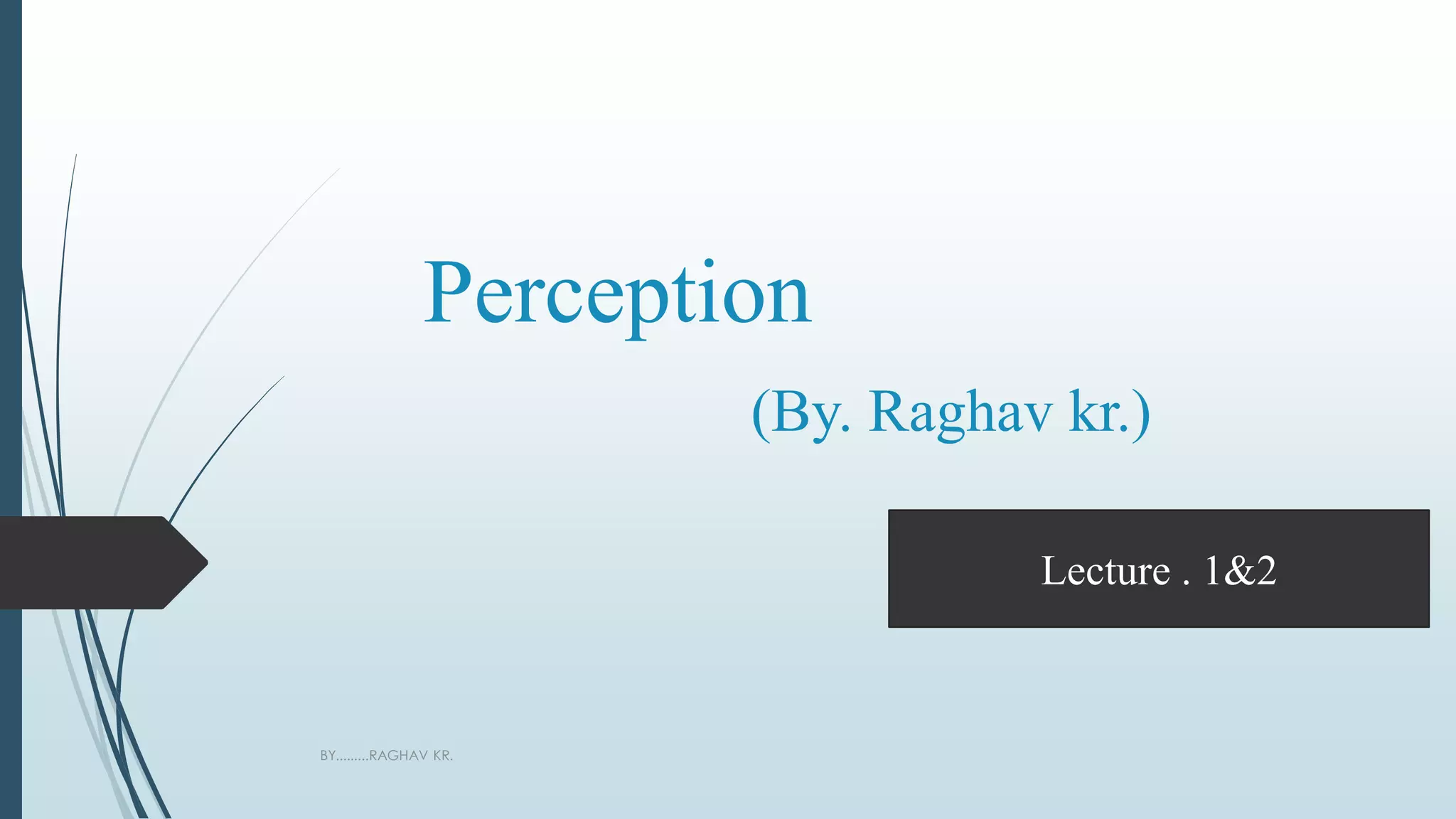 Perception

(By. Raghav kr.)

Lecture . 1&2

BY.........RAGHAV KR.